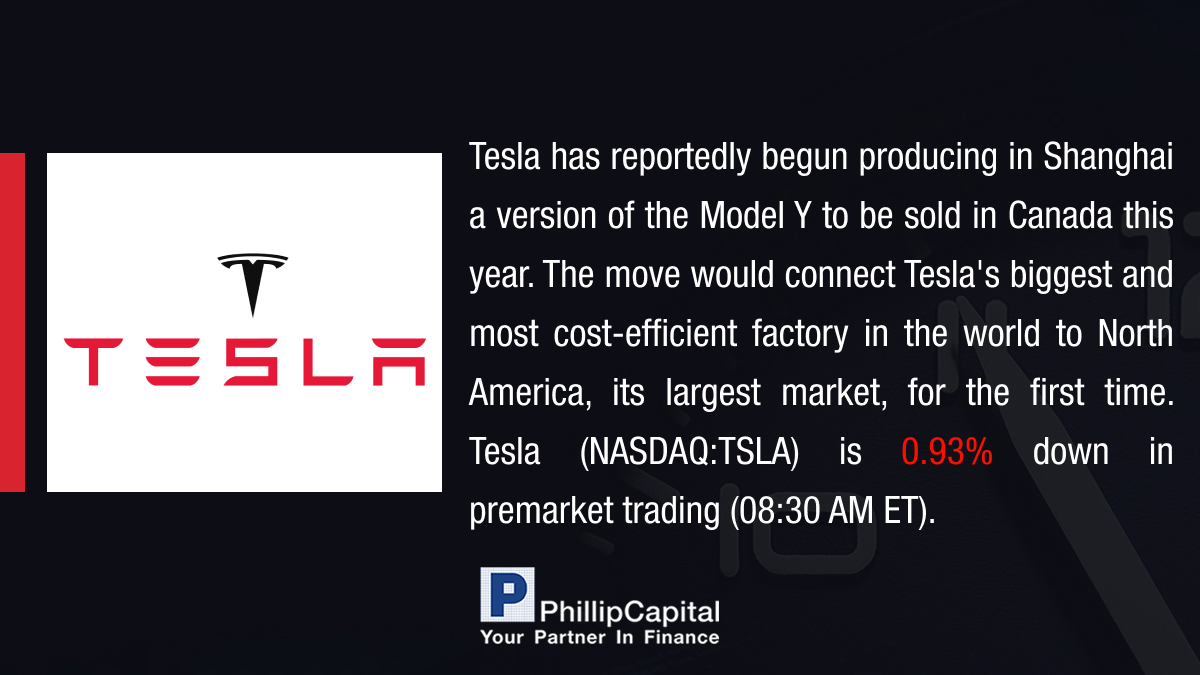 TESLA

Tesla has reportedly begun producing in Shanghai a version of the Model Y to be sold in Canada this year. The move would connect Tesla's biggest and most cost-efficient factory in the world to North America, its largest market, for the first time. Tesla (NASDAQ:TSLA) is 0.93% down in premarket trading (08:30 AM ET).

P PhillipCapital
Your Partner In Finance